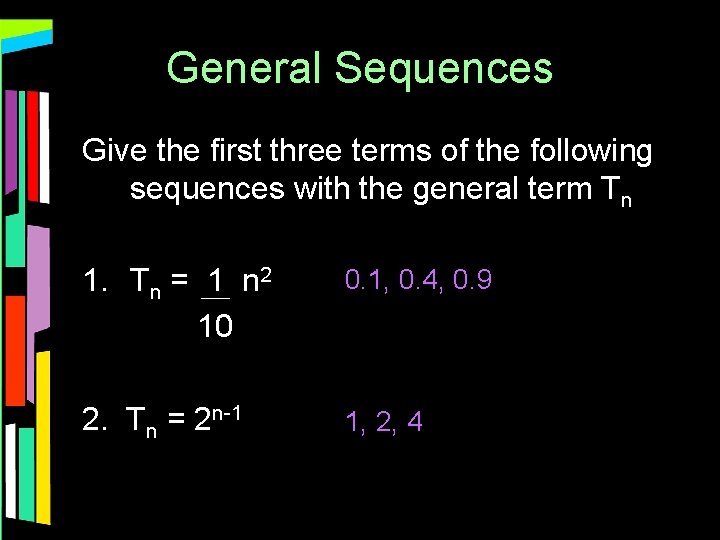 General Sequences

Give the first three terms of the following sequences with the general term $T_n$

1. $T_n = \frac{1}{10} n^2$

0.1, 0.4, 0.9

2. $T_n = 2^{n-1}$

1, 2, 4